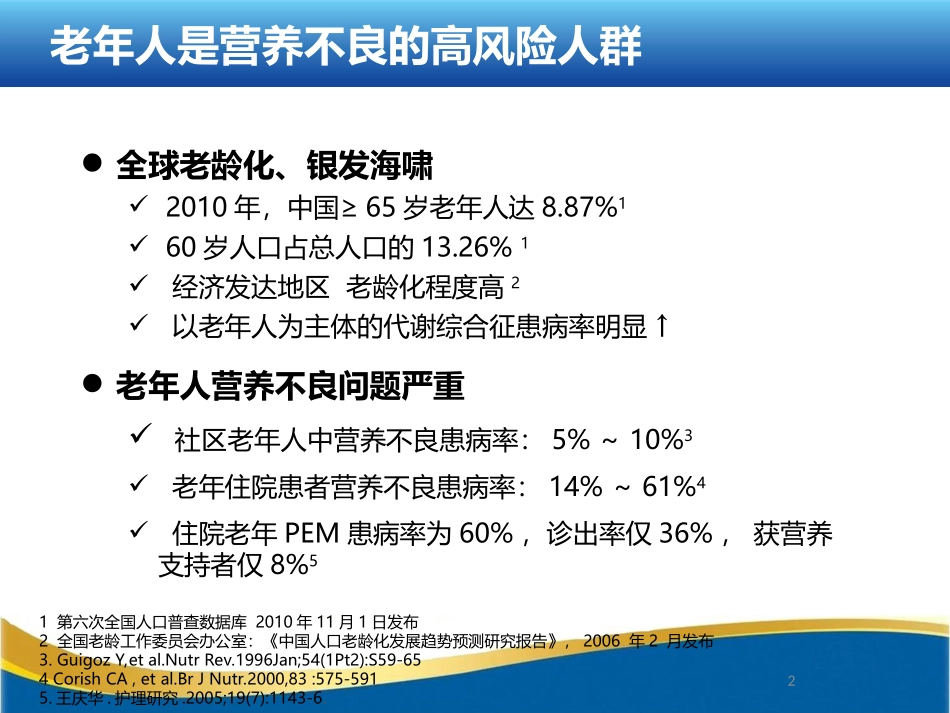 老年人是营养不良的高风险人群

● 全球老龄化、银发海啸

✓ 2010 年，中国≥ 65 岁老年人达 8.87%$^1$

✓ 60 岁人口占总人口的 13.26% $^1$

✓ 经济发达地区 老龄化程度高 $^2$

✓ 以老年人为主体的代谢综合征患病率明显↑

● 老年人营养不良问题严重

✓ 社区老年人中营养不良患病率： 5% ~ 10%$^3$

✓ 老年住院患者营养不良患病率： 14% ~ 61%$^4$

✓ 住院老年 PEM 患病率为 60%， 诊出率仅 36%， 获营养支持者仅 8%$^5$

1 第六次全国人口普查数据库 2010 年 11 月 1 日发布
2 全国老龄工作委员会办公室：《中国人口老龄化发展趋势预测研究报告》， 2006 年 2 月发布
3. Guigoz Y,et al.Nutr Rev.1996Jan;54(1Pt2):S59-65
4 Corish CA , et al.Br J Nutr.2000,83 :575-591
5. 王庆华 . 护理研究 .2005;19(7):1143-6

2